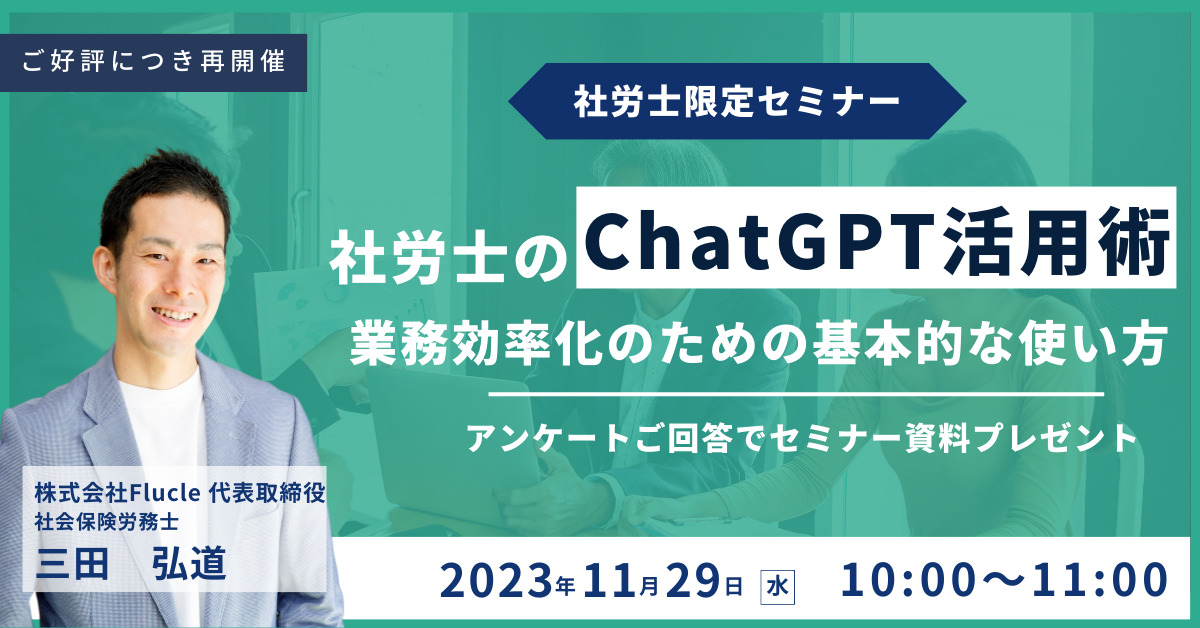 ご好評につき再開催

社労士限定セミナー

社労士のChatGPT活用術

業務効率化のための基本的な使い方

アンケートご回答でセミナー資料プレゼント

株式会社Flucle 代表取締役
社会保険労務士
三田　弘道

2023年11月29日 水　10:00〜11:00